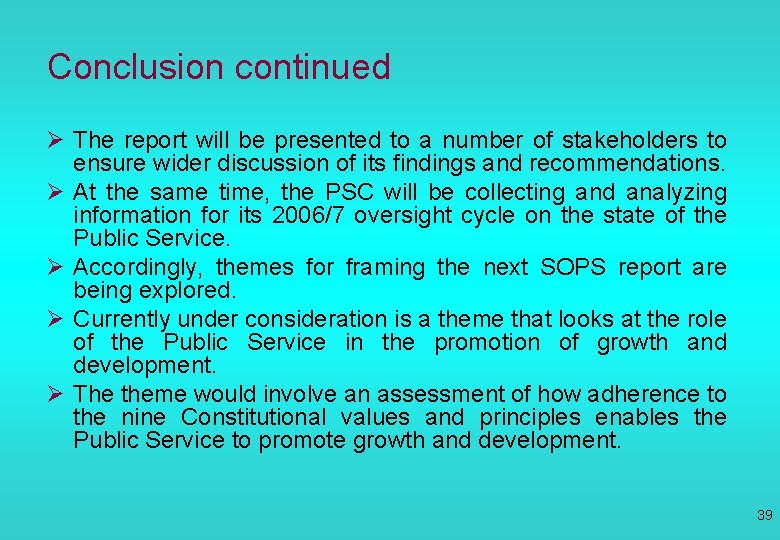 Conclusion continued

➢ The report will be presented to a number of stakeholders to ensure wider discussion of its findings and recommendations.

➢ At the same time, the PSC will be collecting and analyzing information for its 2006/7 oversight cycle on the state of the Public Service.

➢ Accordingly, themes for framing the next SOPS report are being explored.

➢ Currently under consideration is a theme that looks at the role of the Public Service in the promotion of growth and development.

➢ The theme would involve an assessment of how adherence to the nine Constitutional values and principles enables the Public Service to promote growth and development.

39